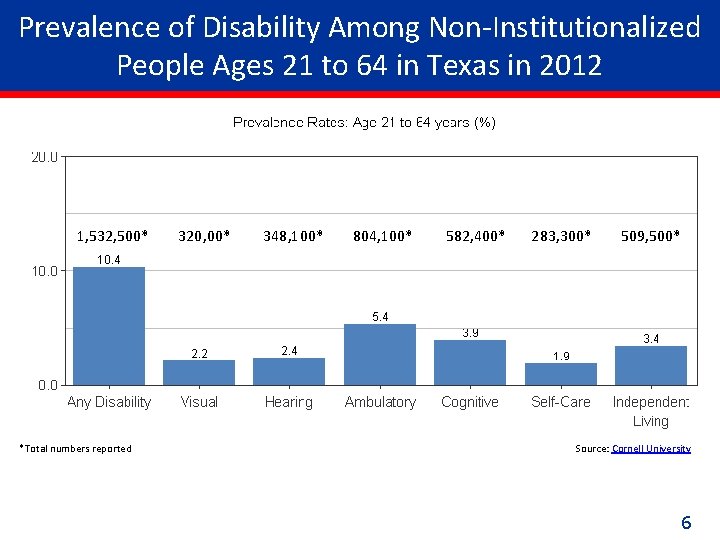 Prevalence of Disability Among Non-Institutionalized People Ages 21 to 64 in Texas in 2012

Prevalence Rates: Age 21 to 64 years (%)

20.0
10.0
0.0

1,532,500* 320,00* 348,100* 804,100* 582,400* 283,300* 509,500*

10.4
2.2
2.4
5.4
3.9
1.9
3.4

Any Disability Visual Hearing Ambulatory Cognitive Self-Care Independent Living

*Total numbers reported

Source: Cornell University

6